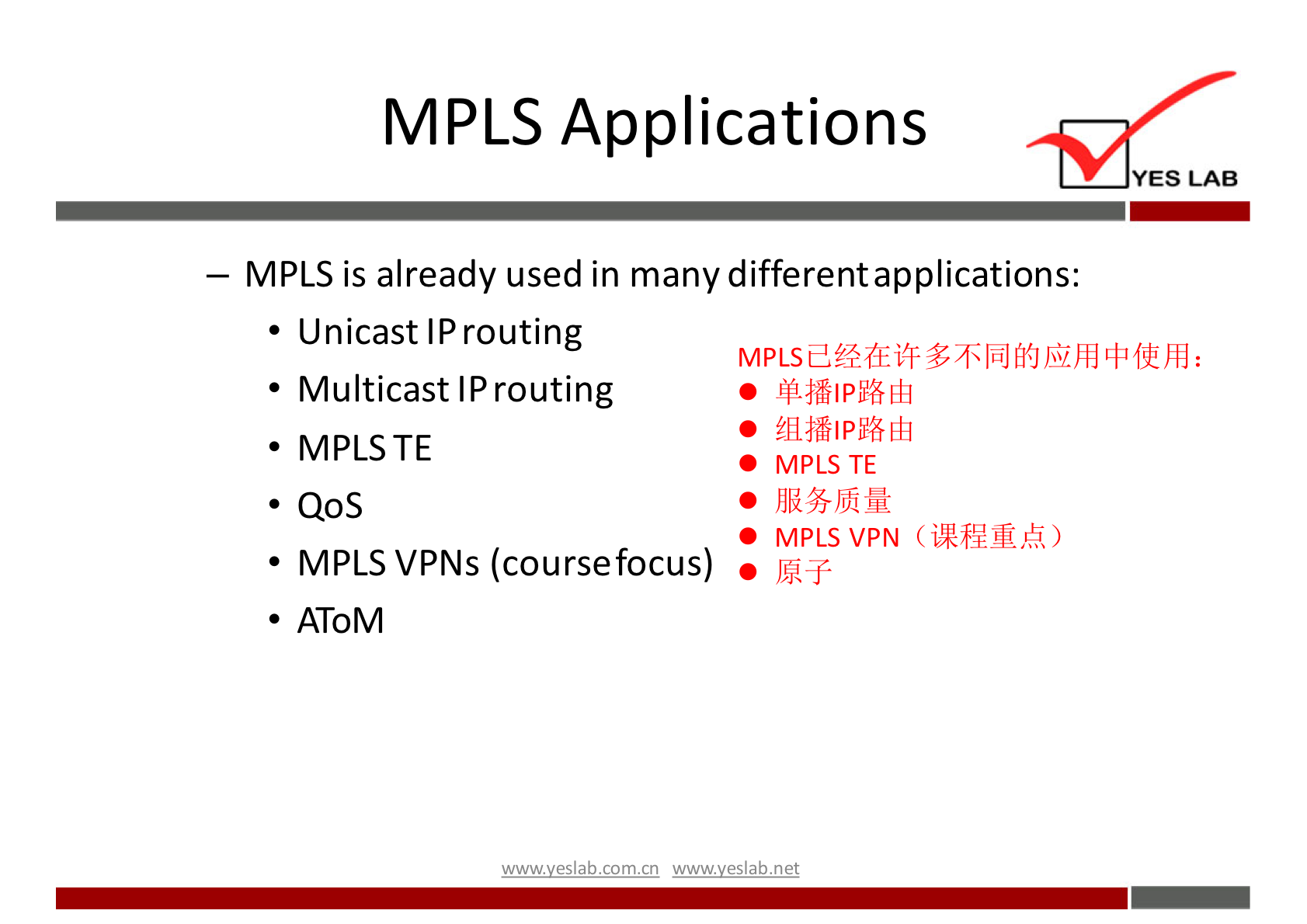 MPLS Applications

YES LAB

– MPLS is already used in many different applications:

• Unicast IP routing
• Multicast IP routing
• MPLS TE
• QoS
• MPLS VPNs (course focus)
• AToM

MPLS已经在许多不同的应用中使用：
● 单播IP路由
● 组播IP路由
● MPLS TE
● 服务质量
● MPLS VPN（课程重点）
● 原子

www.yeslab.com.cn www.yeslab.net